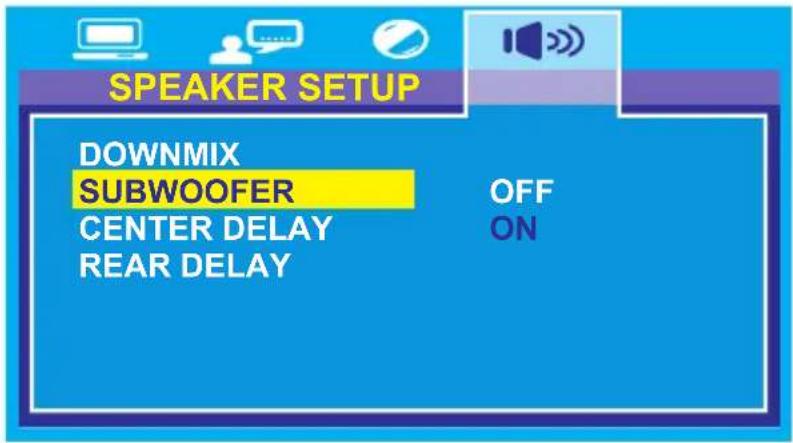 SPEAKER SETUP

DOWNMIX
SUBWOOFER
CENTER DELAY
REAR DELAY

OFF
ON